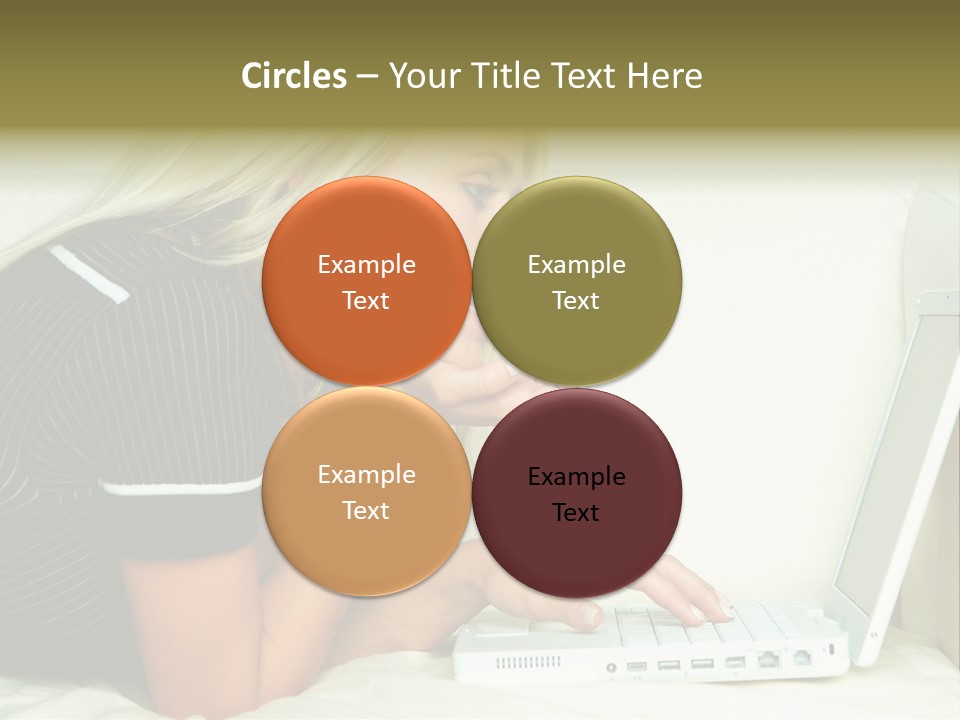 Circles – Your Title Text Here

Example Text

Example Text

Example Text

Example Text